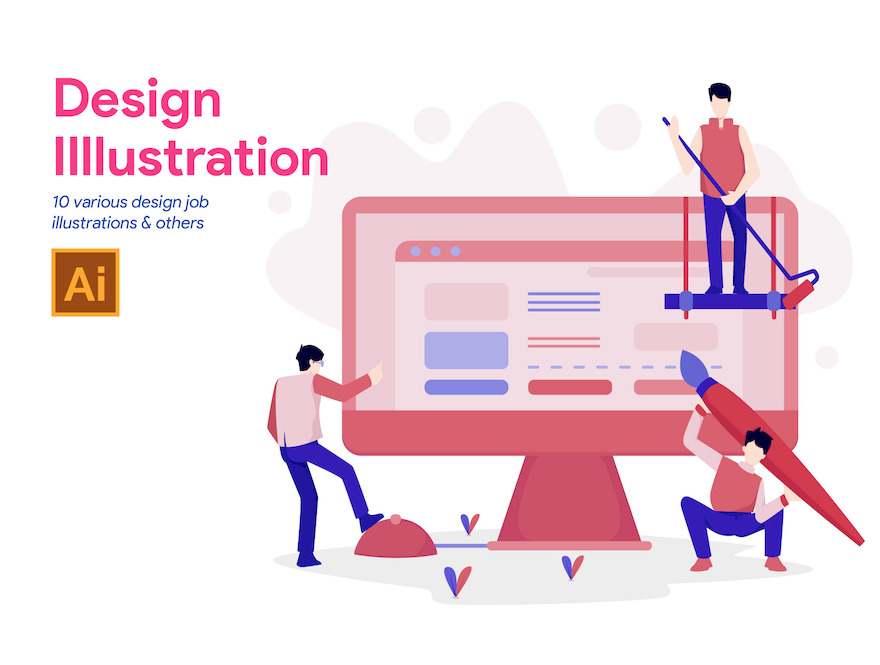 Design
Illlustration

10 various design job illustrations & others

Ai